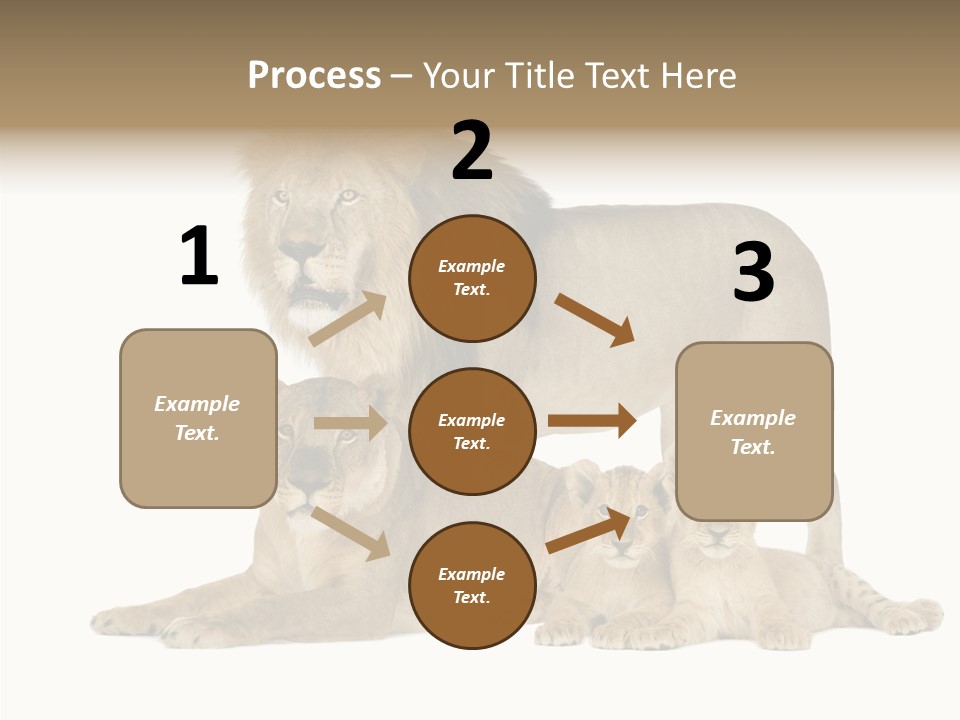 Process – Your Title Text Here

1

Example Text.

2

Example Text.

Example Text.

Example Text.

3

Example Text.